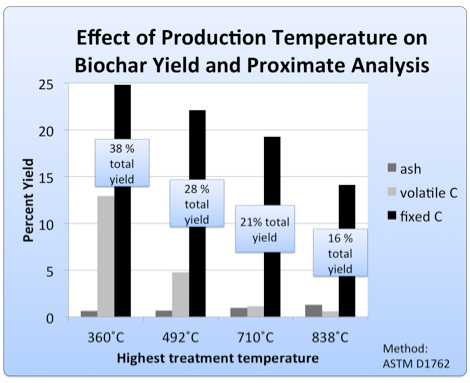 Effect of Production Temperature on Biochar Yield and Proximate Analysis

Percent Yield

25
20
15
10
5
0

38 % total yield

28 % total yield

21% total yield

16 % total yield

ash
volatile C
fixed C

360˚C
492˚C
710˚C
838˚C

Highest treatment temperature

Method: ASTM D1762